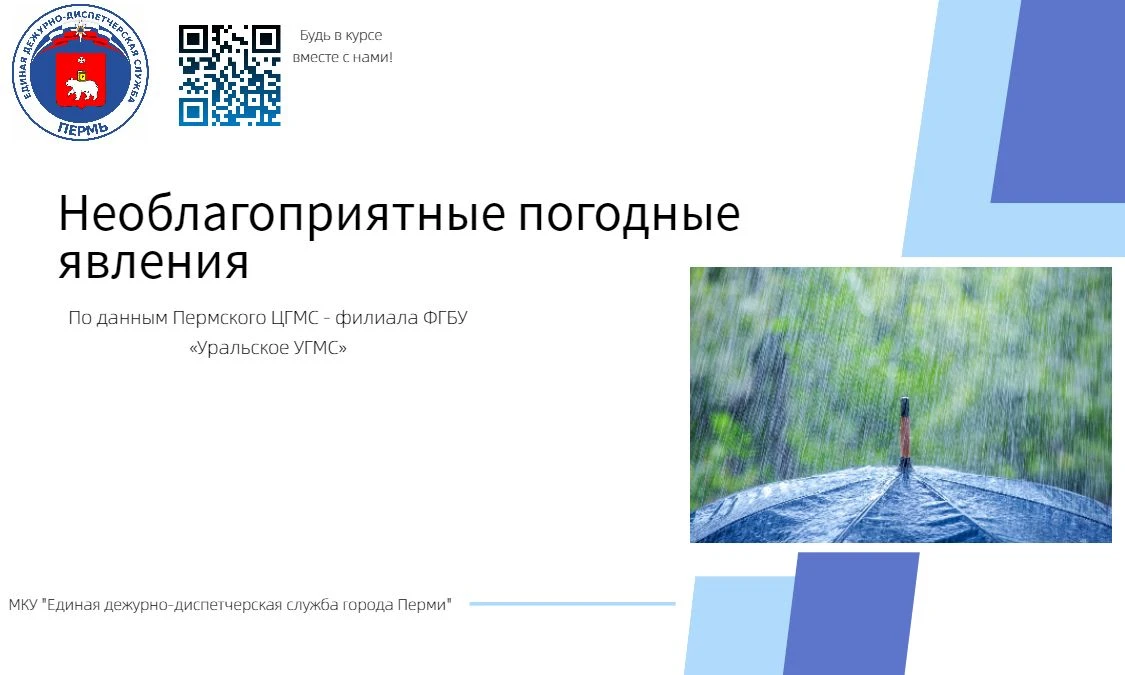 ЕДИНАЯ ДЕЖУРНО-ДИСПЕТЧЕРСКАЯ СЛУЖБА
ПЕРМЬ

Будь в курсе вместе с нами!

Неблагоприятные погодные явления

По данным Пермского ЦГМС - филиала ФГБУ «Уральское УГМС»

МКУ "Единая дежурно-диспетчерская служба города Перми"